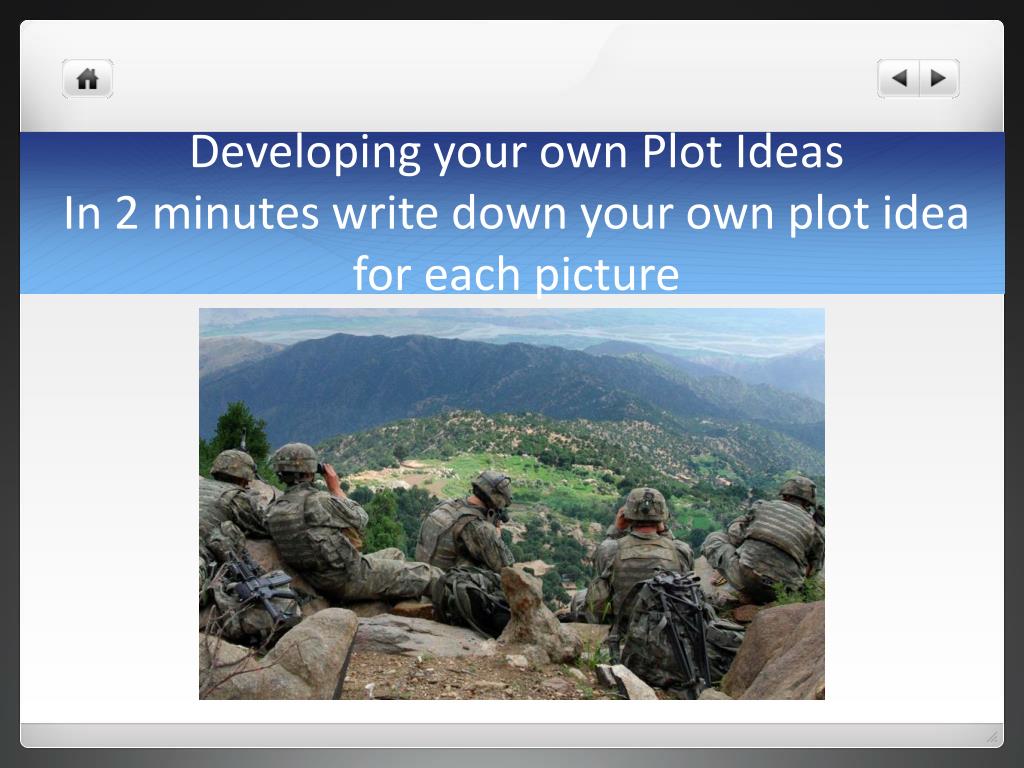 Developing your own Plot Ideas
In 2 minutes write down your own plot idea for each picture